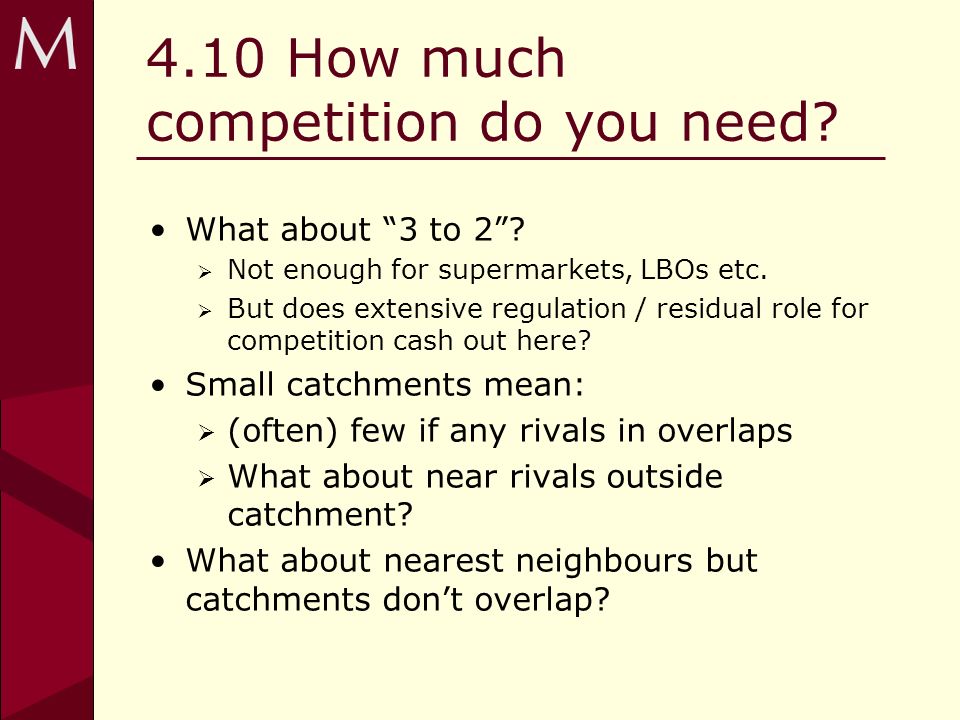 M

4.10 How much competition do you need?

• What about “3 to 2”?
  ➢ Not enough for supermarkets, LBOs etc.
  ➢ But does extensive regulation / residual role for competition cash out here?
• Small catchments mean:
  ➢ (often) few if any rivals in overlaps
  ➢ What about near rivals outside catchment?
• What about nearest neighbours but catchments don’t overlap?